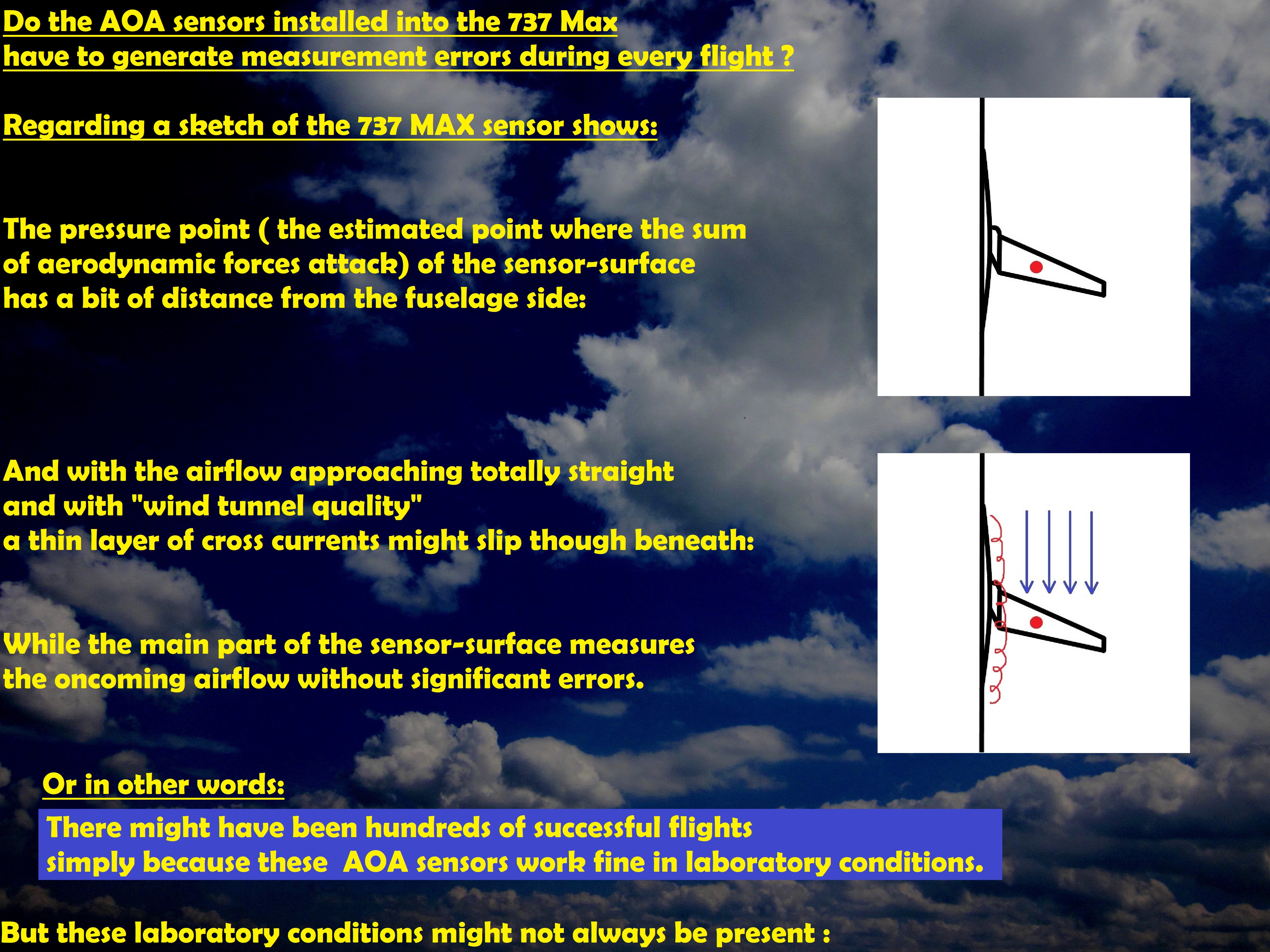 Do the AOA sensors installed into the 737 Max
have to generate measurement errors during every flight ?

Regarding a sketch of the 737 MAX sensor shows:

The pressure point ( the estimated point where the sum of aerodynamic forces attack) of the sensor-surface has a bit of distance from the fuselage side:

And with the airflow approaching totally straight and with "wind tunnel quality"
a thin layer of cross currents might slip though beneath:

While the main part of the sensor-surface measures the oncoming airflow without significant errors.

Or in other words:

There might have been hundreds of successful flights simply because these AOA sensors work fine in laboratory conditions.

But these laboratory conditions might not always be present :